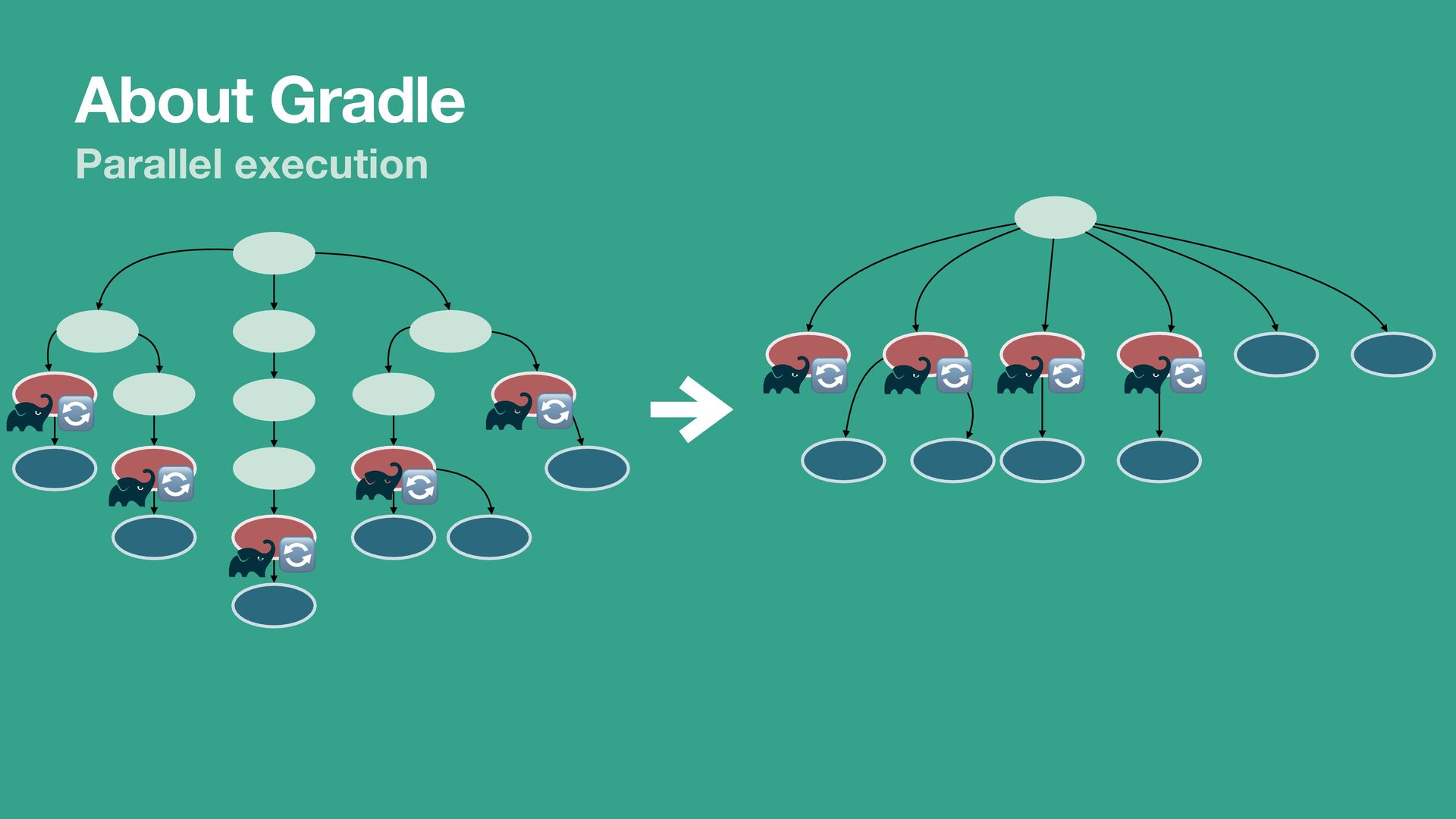 About Gradle
Parallel execution